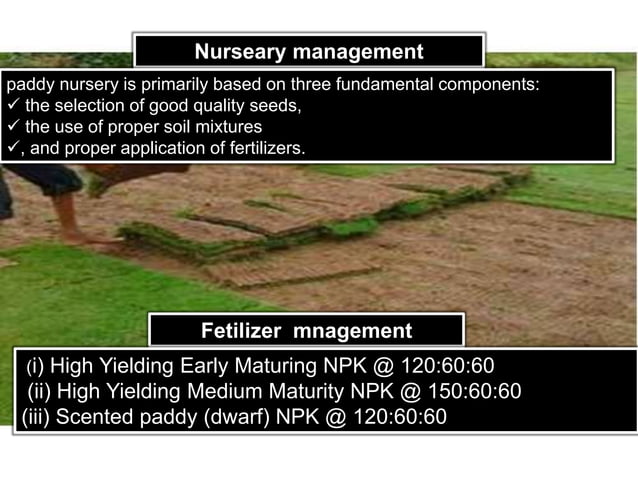 Nurseary management

paddy nursery is primarily based on three fundamental components:
✓ the selection of good quality seeds,
✓ the use of proper soil mixtures
✓, and proper application of fertilizers.

Fetilizer mnagement

(i) High Yielding Early Maturing NPK @ 120:60:60
(ii) High Yielding Medium Maturity NPK @ 150:60:60
(iii) Scented paddy (dwarf) NPK @ 120:60:60